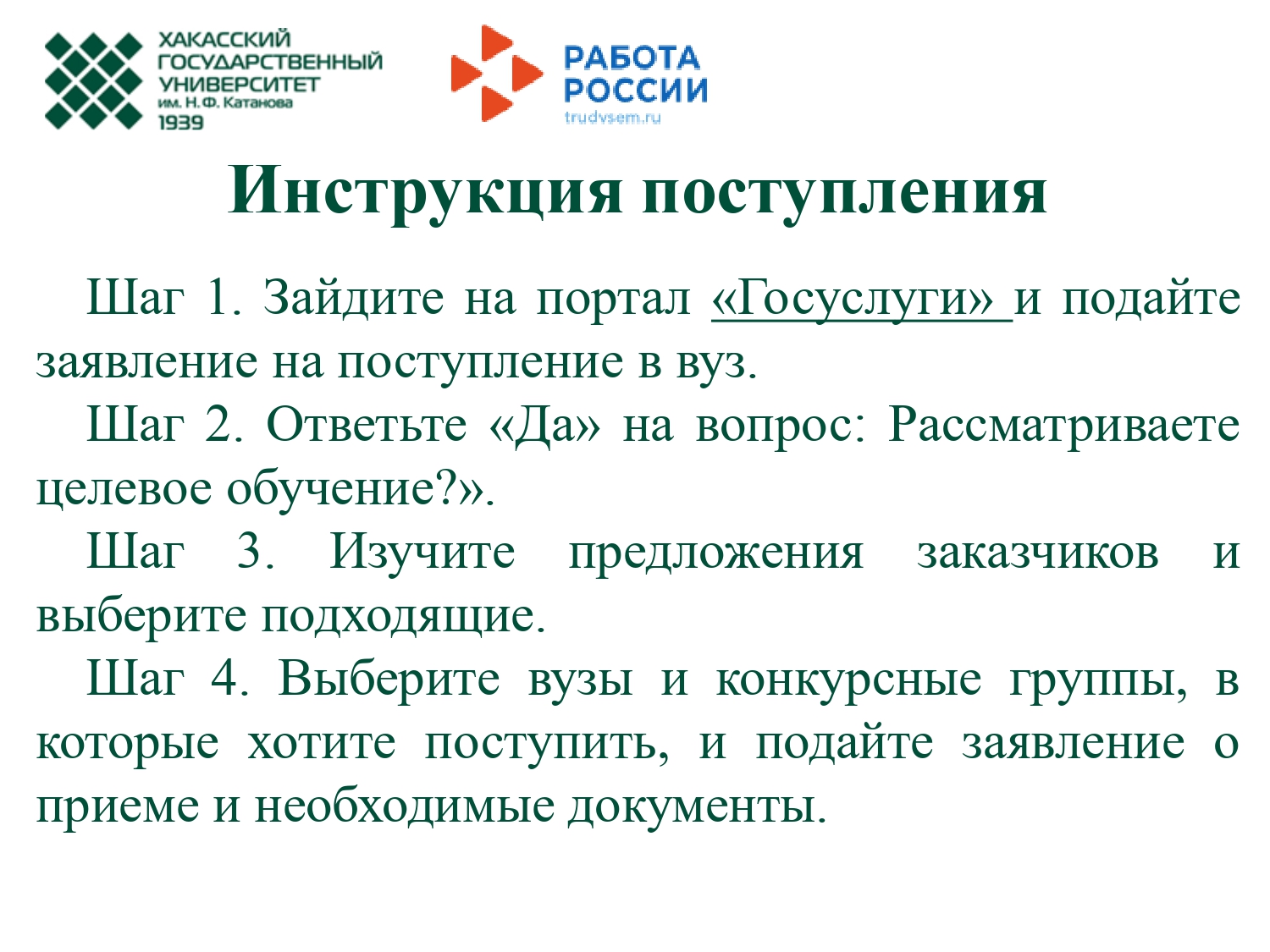 ХАКАССКИЙ
ГОСУДАРСТВЕННЫЙ
УНИВЕРСИТЕТ
им. Н.Ф. Катанова
1939

РАБОТА
РОССИИ
trudvsem.ru

Инструкция поступления

Шаг 1. Зайдите на портал «Госуслуги» и подайте заявление на поступление в вуз.

Шаг 2. Ответьте «Да» на вопрос: Рассматриваете целевое обучение?».

Шаг 3. Изучите предложения заказчиков и выберите подходящие.

Шаг 4. Выберите вузы и конкурсные группы, в которые хотите поступить, и подайте заявление о приеме и необходимые документы.